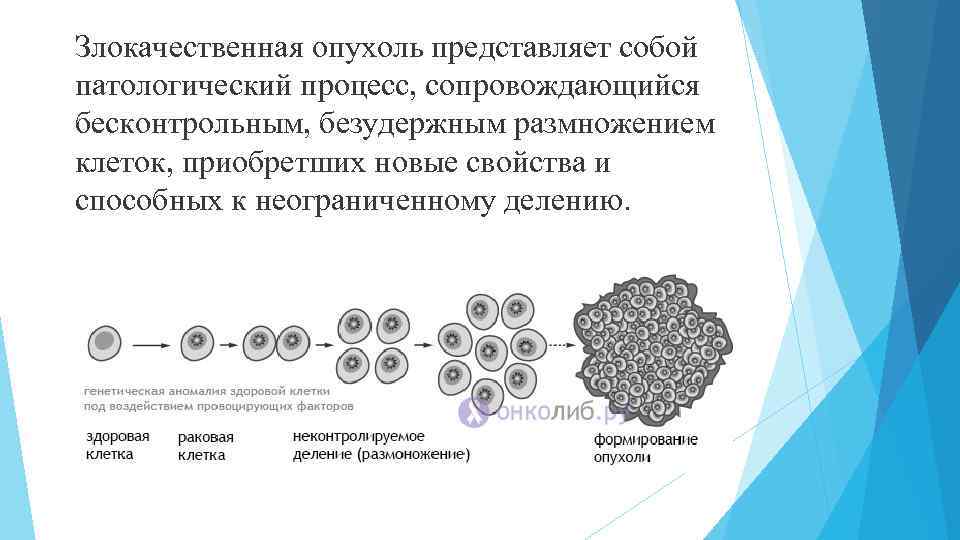 Злокачественная опухоль представляет собой патологический процесс, сопровождающийся бесконтрольным, безудержным размножением клеток, приобретших новые свойства и способных к неограниченному делению.

генетическая аномалия здоровой клетки под воздействием провоцирующих факторов

онколиб.ру

здоровая клетка

раковая клетка

неконтролируемое деление (размножение)

формирование опухоли